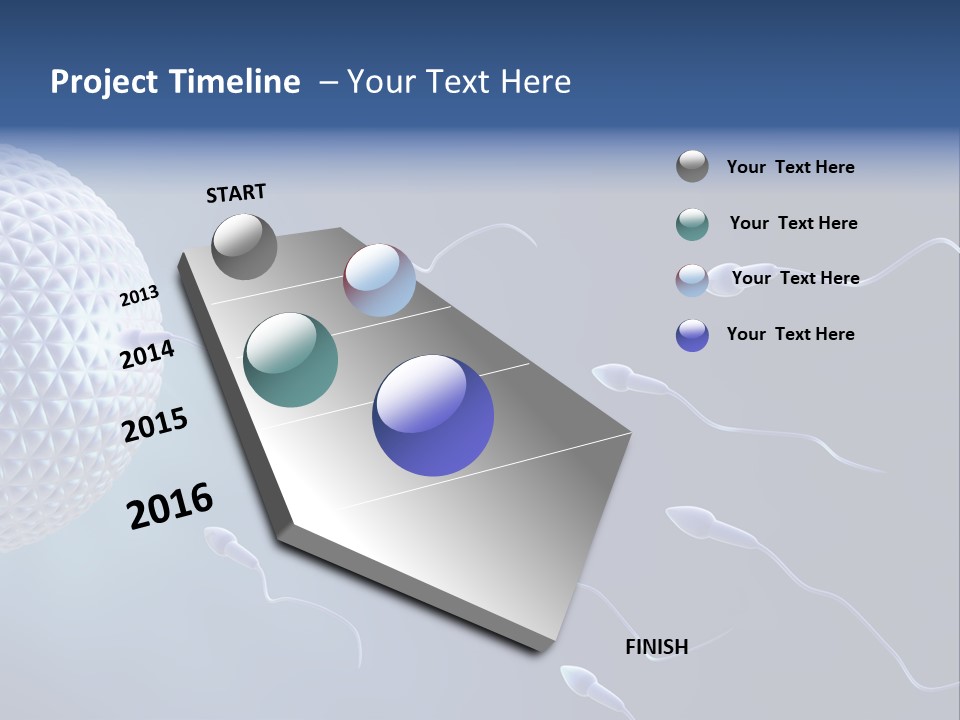 Project Timeline – Your Text Here

START

2013

2014

2015

2016

FINISH

Your Text Here

Your Text Here

Your Text Here

Your Text Here